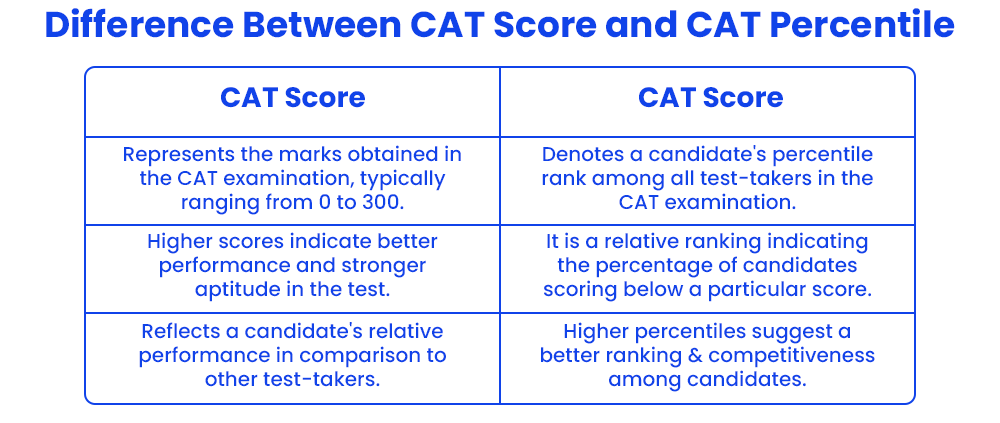 Difference Between CAT Score and CAT Percentile

| CAT Score | CAT Score |
|---|---|
| Represents the marks obtained in the CAT examination, typically ranging from 0 to 300. | Denotes a candidate's percentile rank among all test-takers in the CAT examination. |
| Higher scores indicate better performance and stronger aptitude in the test. | It is a relative ranking indicating the percentage of candidates scoring below a particular score. |
| Reflects a candidate's relative performance in comparison to other test-takers. | Higher percentiles suggest a better ranking & competitiveness among candidates. |